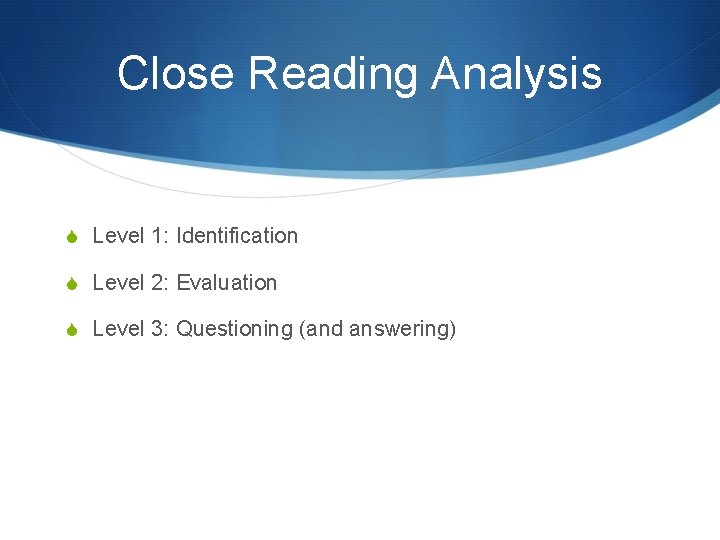 Close Reading Analysis

Level 1: Identification

Level 2: Evaluation

Level 3: Questioning (and answering)